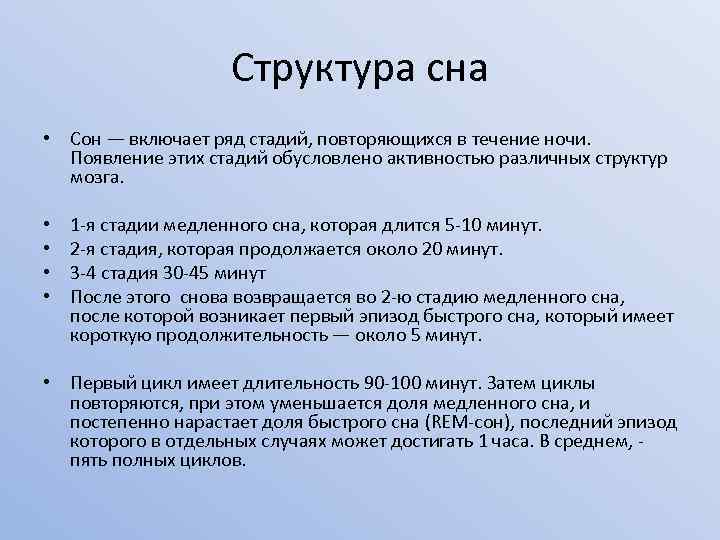 Структура сна

• Сон — включает ряд стадий, повторяющихся в течение ночи. Появление этих стадий обусловлено активностью различных структур мозга.

• 1-я стадии медленного сна, которая длится 5-10 минут.
• 2-я стадия, которая продолжается около 20 минут.
• 3-4 стадия 30-45 минут
• После этого  снова возвращается во 2-ю стадию медленного сна, после которой возникает первый эпизод быстрого сна, который имеет короткую продолжительность — около 5 минут.

• Первый цикл имеет длительность 90-100 минут. Затем циклы повторяются, при этом уменьшается доля медленного сна, и постепенно нарастает доля быстрого сна (REM-сон), последний эпизод которого в отдельных случаях может достигать 1 часа. В среднем, - пять полных циклов.